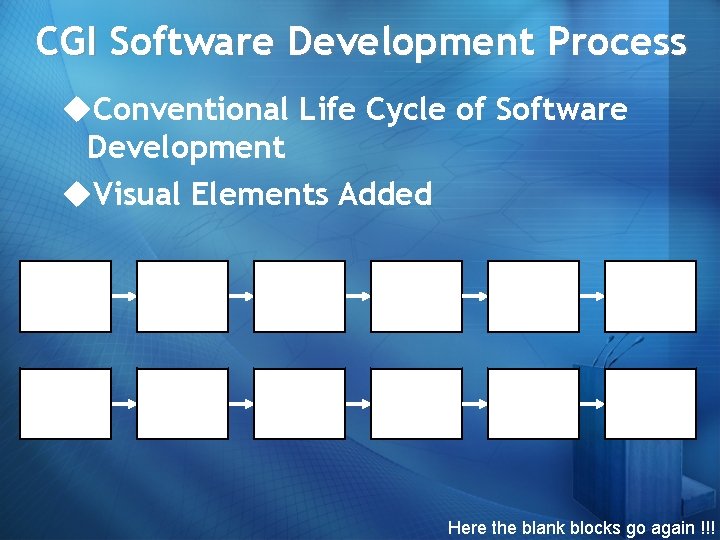 CGI Software Development Process

◆Conventional Life Cycle of Software Development

◆Visual Elements Added

Here the blank blocks go again !!!